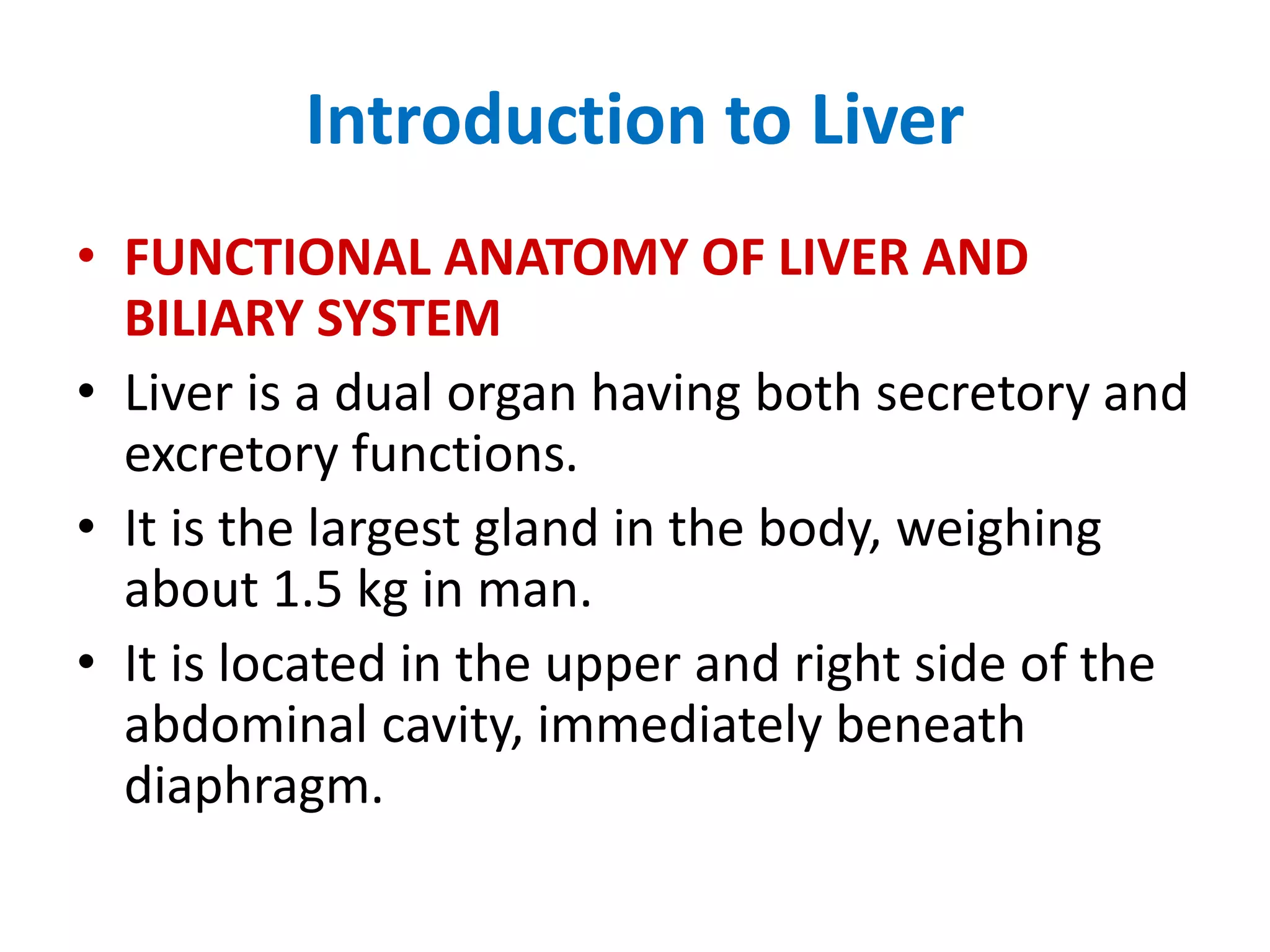 Introduction to Liver

• FUNCTIONAL ANATOMY OF LIVER AND BILIARY SYSTEM
• Liver is a dual organ having both secretory and excretory functions.
• It is the largest gland in the body, weighing about 1.5 kg in man.
• It is located in the upper and right side of the abdominal cavity, immediately beneath diaphragm.